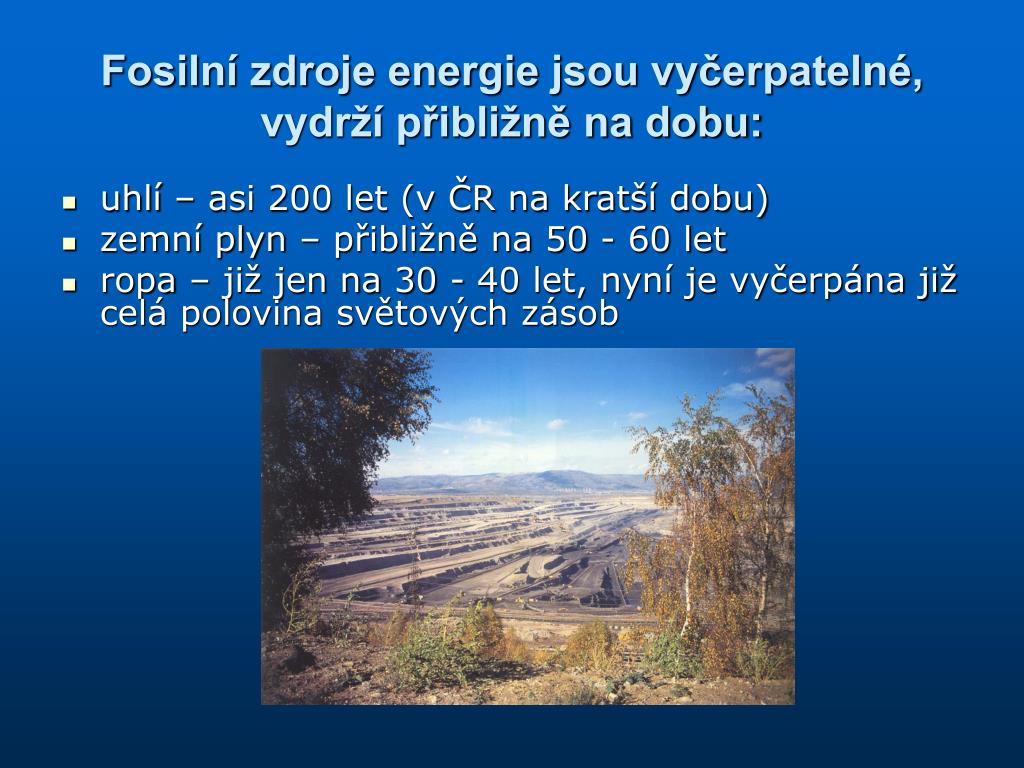 Fosilní zdroje energie jsou vyčerpatelné, vydrží přibližně na dobu:

- uhlí – asi 200 let (v ČR na kratší dobu)
- zemní plyn – přibližně na 50 - 60 let
- ropa – již jen na 30 - 40 let, nyní je vyčerpána již celá polovina světových zásob